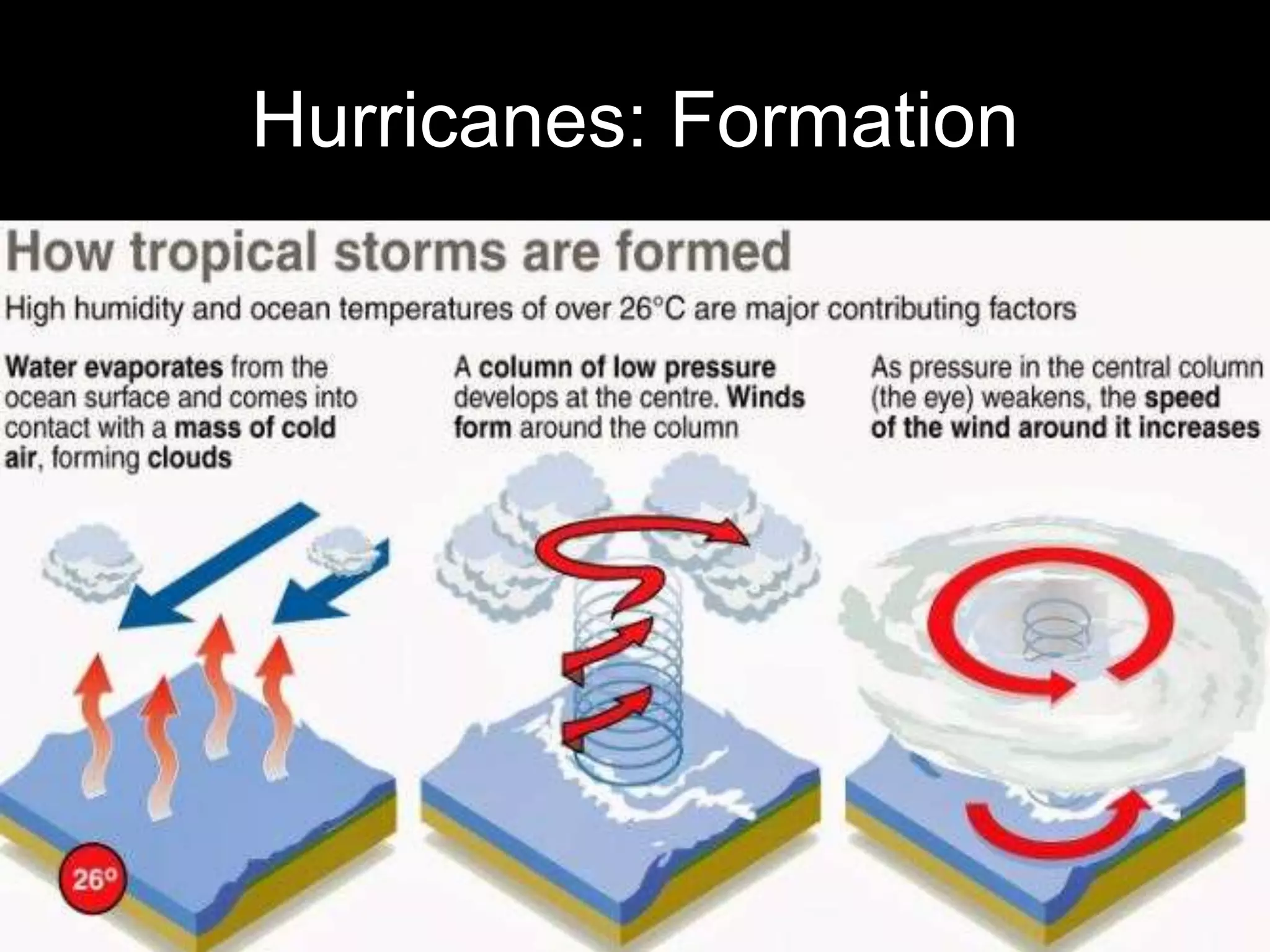 Hurricanes: Formation

How tropical storms are formed

High humidity and ocean temperatures of over 26°C are major contributing factors

Water evaporates from the ocean surface and comes into contact with a mass of cold air, forming clouds

A column of low pressure develops at the centre. Winds form around the column

As pressure in the central column (the eye) weakens, the speed of the wind around it increases

26°